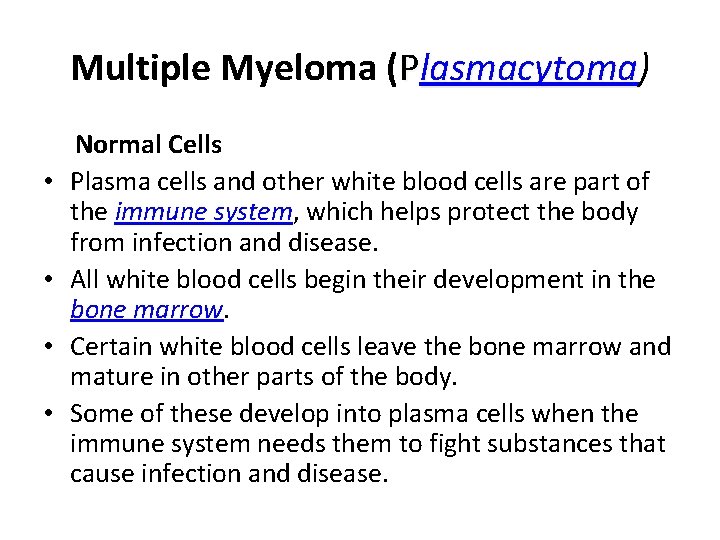 Multiple Myeloma (Plasmacytoma)

Normal Cells

• Plasma cells and other white blood cells are part of the immune system, which helps protect the body from infection and disease.
• All white blood cells begin their development in the bone marrow.
• Certain white blood cells leave the bone marrow and mature in other parts of the body.
• Some of these develop into plasma cells when the immune system needs them to fight substances that cause infection and disease.